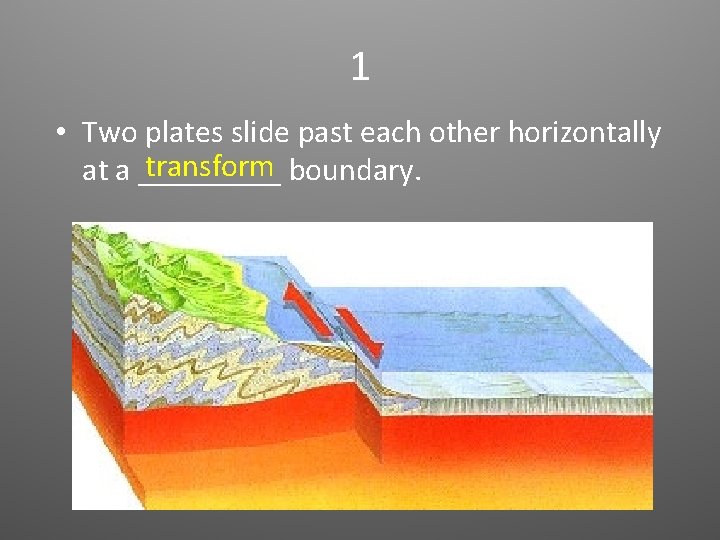 1

• Two plates slide past each other horizontally at a transform boundary.